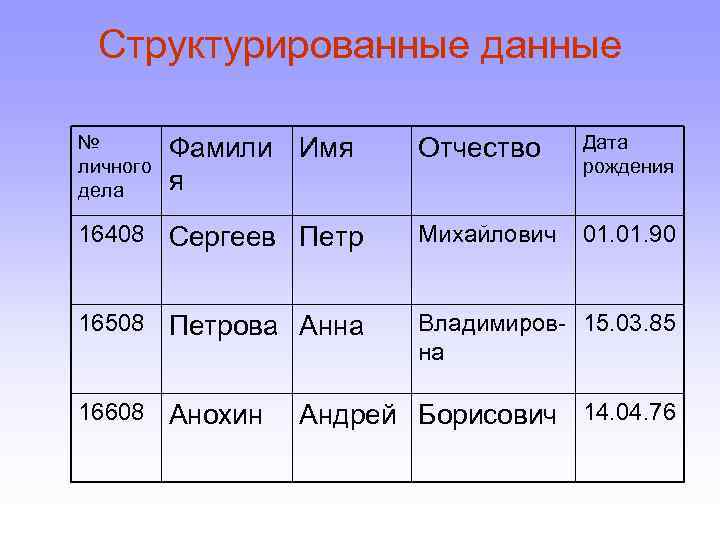 Структурированные данные

| № личного дела | Фамилия | Имя | Отчество | Дата рождения |
|---|---|---|---|---|
| 16408 | Сергеев | Петр | Михайлович | 01.01.90 |
| 16508 | Петрова | Анна | Владимировна | 15.03.85 |
| 16608 | Анохин | Андрей | Борисович | 14.04.76 |